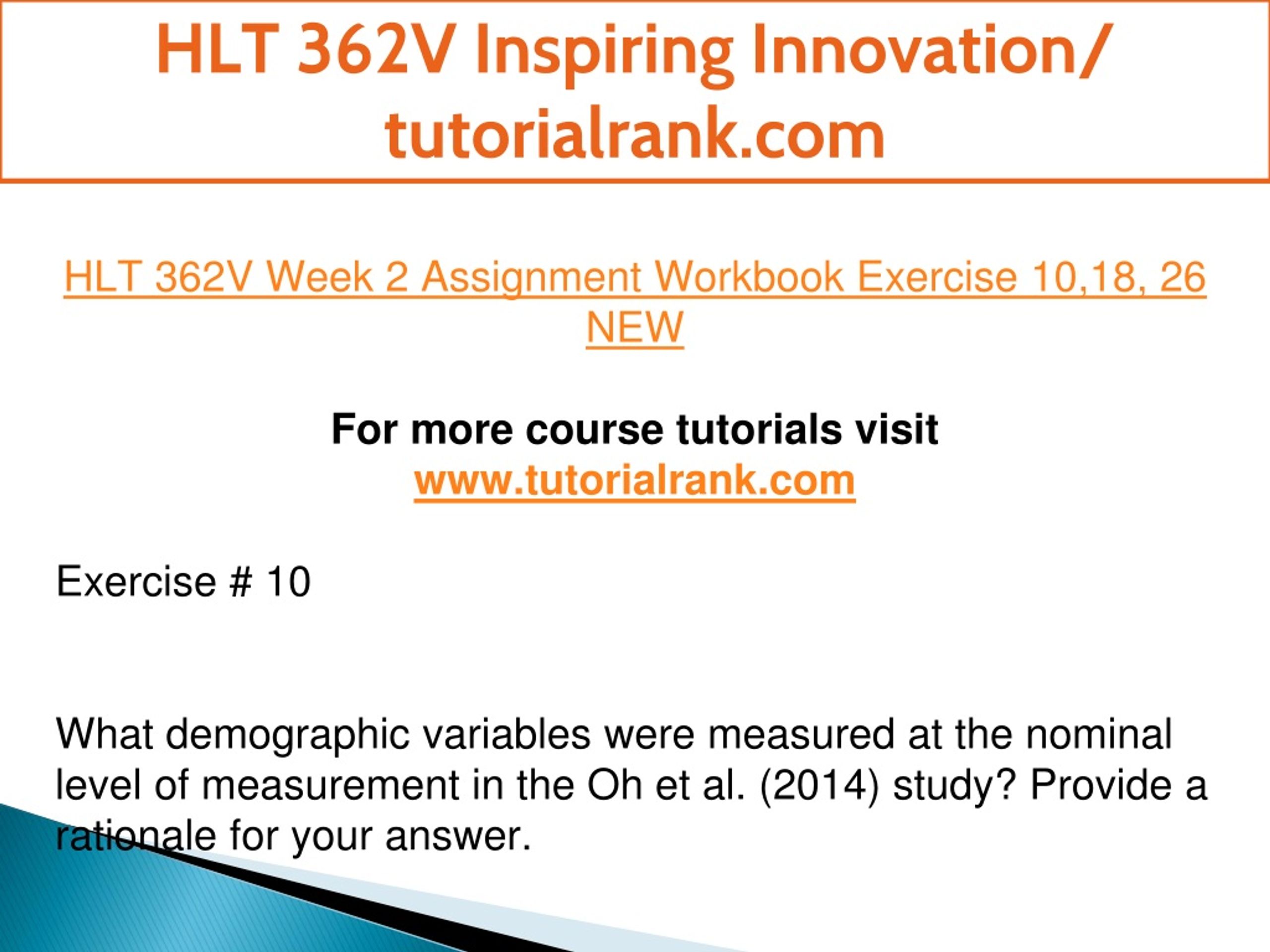 HLT 362V Inspiring Innovation/ tutorialrank.com

HLT 362V Week 2 Assignment Workbook Exercise 10,18, 26 NEW

For more course tutorials visit
www.tutorialrank.com

Exercise # 10

What demographic variables were measured at the nominal level of measurement in the Oh et al. (2014) study? Provide a rationale for your answer.